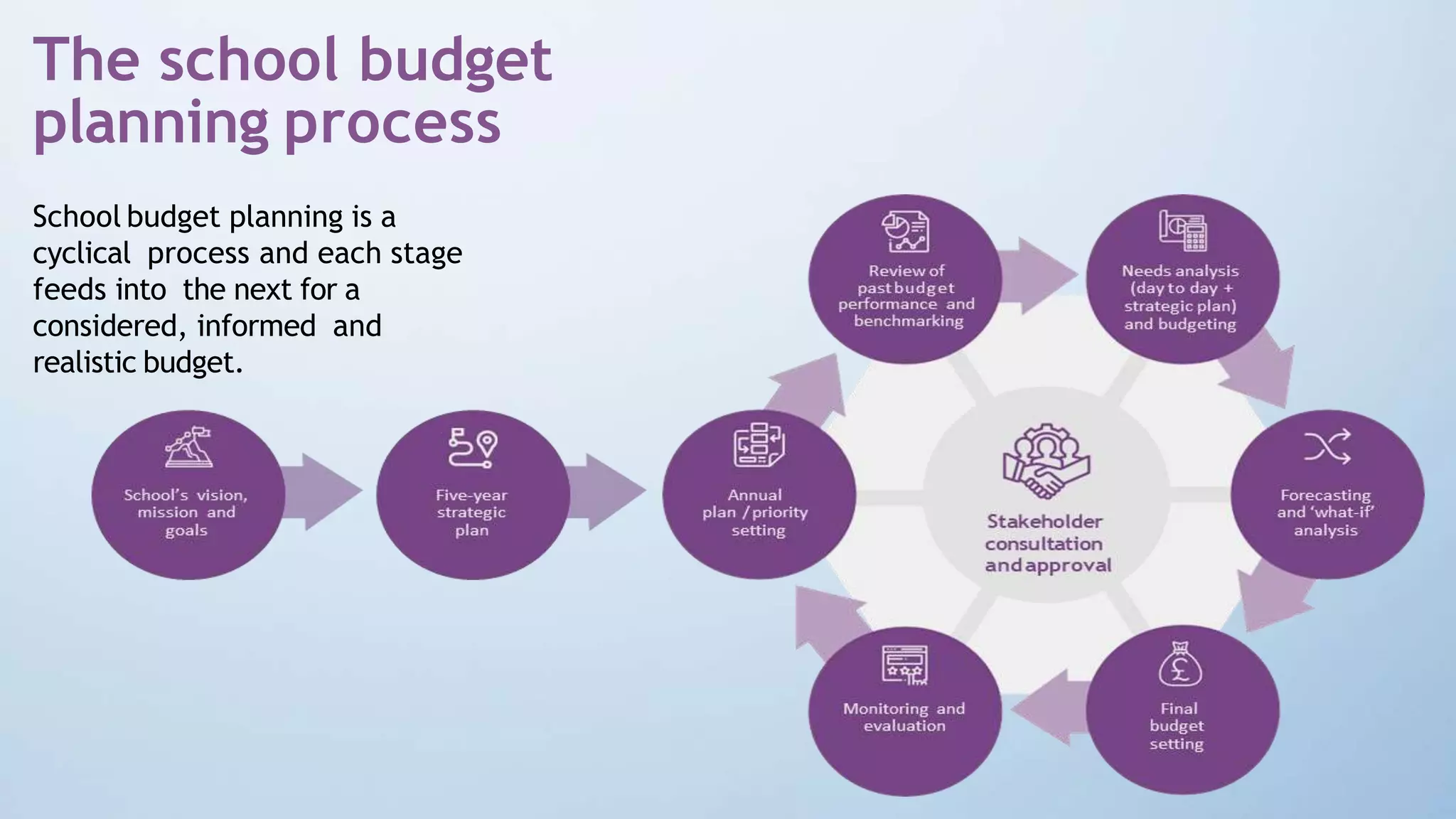 The school budget planning process

School budget planning is a cyclical process and each stage feeds into the next for a considered, informed and realistic budget.

School's vision, mission and goals

Five-year strategic plan

Annual plan / priority setting

Review of past budget performance and benchmarking

Needs analysis (day to day + strategic plan) and budgeting

Forecasting and 'what-if' analysis

Final budget setting

Monitoring and evaluation

Stakeholder consultation and approval